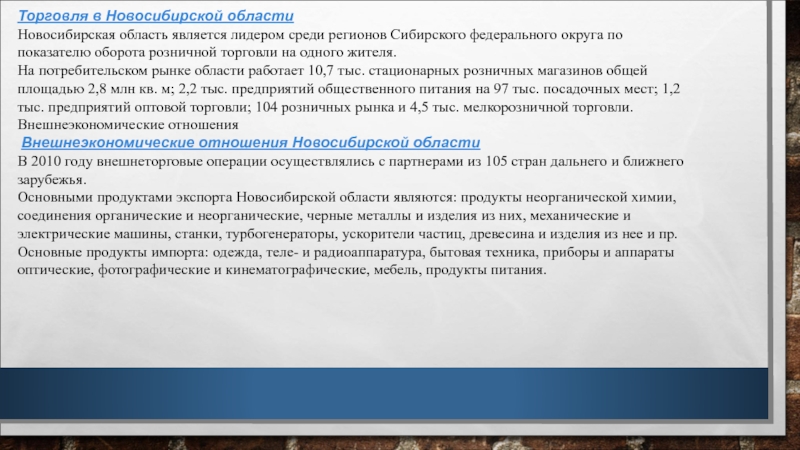 Торговля в Новосибирской области
Новосибирская область является лидером среди регионов Сибирского федерального округа по показателю оборота розничной торговли на одного жителя.
На потребительском рынке области работает 10,7 тыс. стационарных розничных магазинов общей площадью 2,8 млн кв. м; 2,2 тыс. предприятий общественного питания на 97 тыс. посадочных мест; 1,2 тыс. предприятий оптовой торговли; 104 розничных рынка и 4,5 тыс. мелкорозничной торговли.
Внешнеэкономические отношения
Внешнеэкономические отношения Новосибирской области
В 2010 году внешнеторговые операции осуществлялись с партнерами из 105 стран дальнего и ближнего зарубежья.
Основными продуктами экспорта Новосибирской области являются: продукты неорганической химии, соединения органические и неорганические, черные металлы и изделия из них, механические и электрические машины, станки, турбогенераторы, ускорители частиц, древесина и изделия из нее и пр.
Основные продукты импорта: одежда, теле- и радиоаппаратура, бытовая техника, приборы и аппараты оптические, фотографические и кинематографические, мебель, продукты питания.